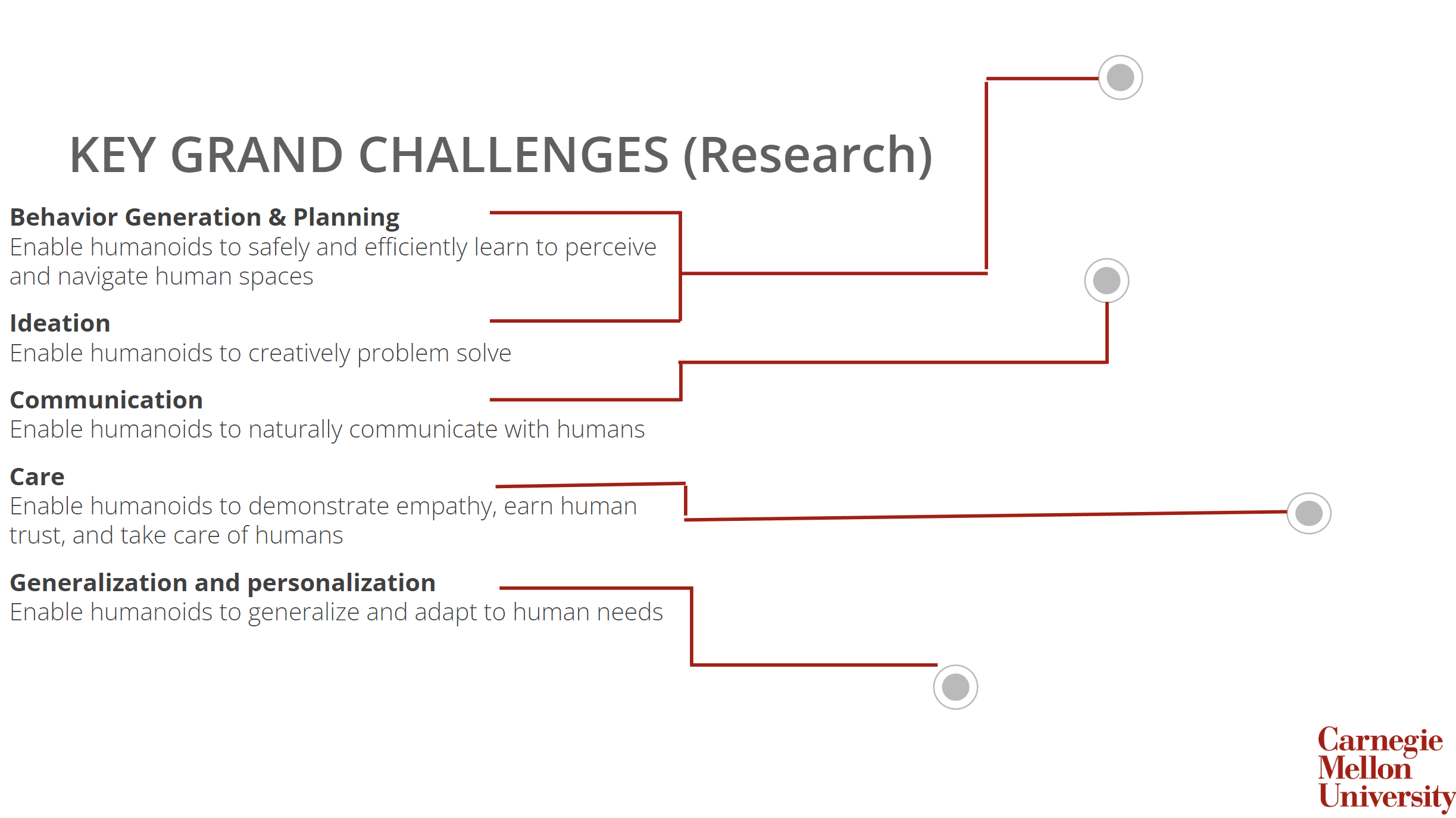 KEY GRAND CHALLENGES (Research)

**Behavior Generation & Planning**
Enable humanoids to safely and efficiently learn to perceive and navigate human spaces

**Ideation**
Enable humanoids to creatively problem solve

**Communication**
Enable humanoids to naturally communicate with humans

**Care**
Enable humanoids to demonstrate empathy, earn human trust, and take care of humans

**Generalization and personalization**
Enable humanoids to generalize and adapt to human needs

Carnegie Mellon University